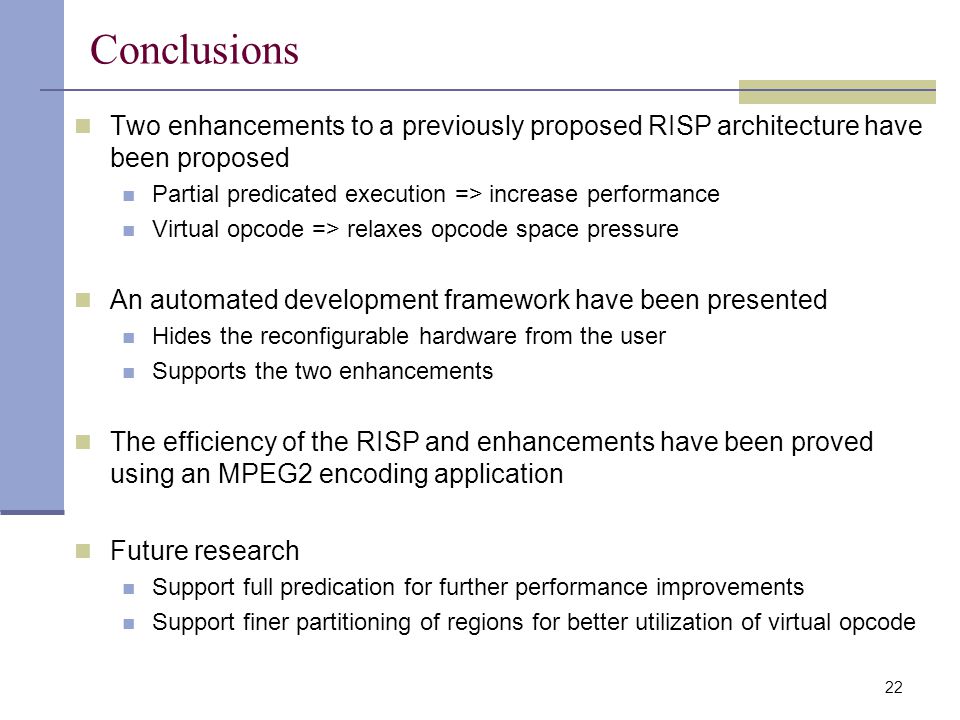 Conclusions

Two enhancements to a previously proposed RISP architecture have been proposed

Partial predicated execution => increase performance

Virtual opcode => relaxes opcode space pressure

An automated development framework have been presented

Hides the reconfigurable hardware from the user

Supports the two enhancements

The efficiency of the RISP and enhancements have been proved using an MPEG2 encoding application

Future research

Support full predication for further performance improvements

Support finer partitioning of regions for better utilization of virtual opcode

22